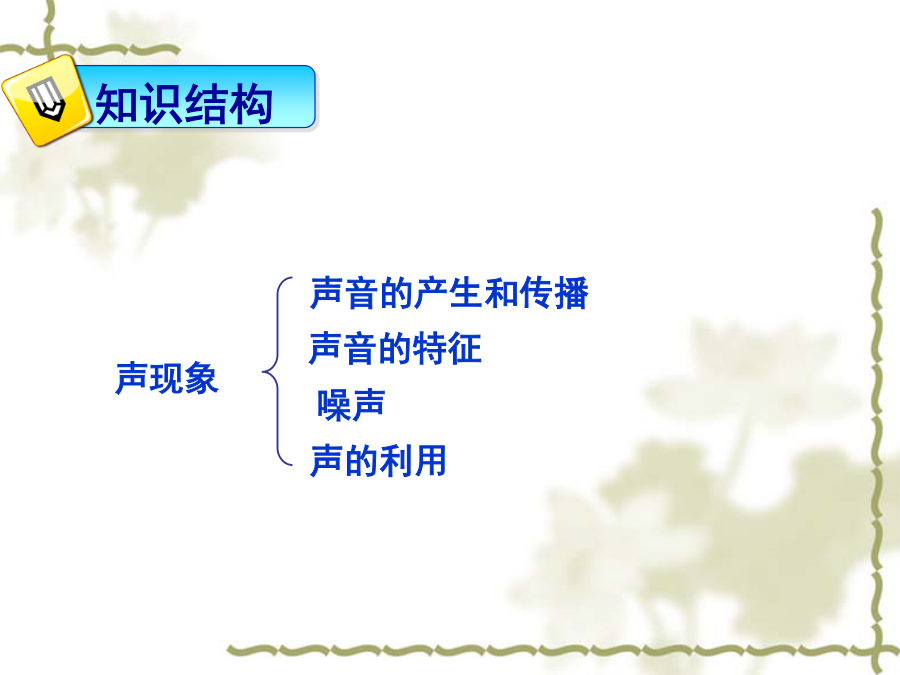 知识结构

声现象

声音的产生和传播
声音的特征
噪声
声的利用